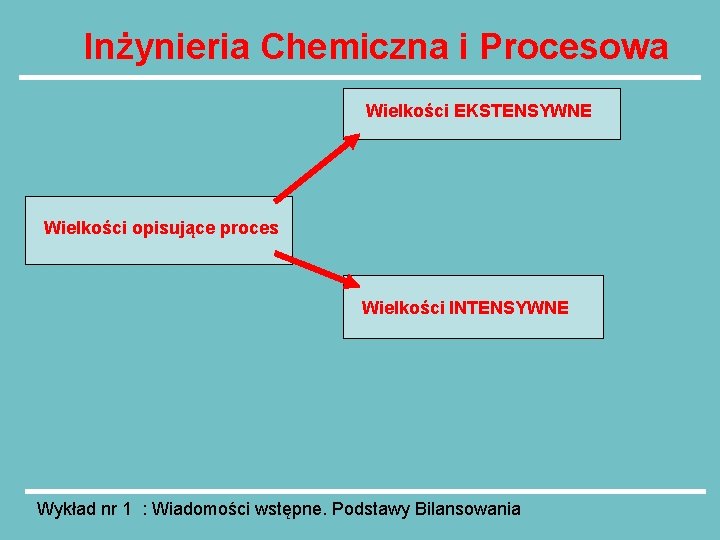 Inżynieria Chemiczna i Procesowa

Wielkości EKSTENSYWNE

Wielkości opisujące proces

Wielkości INTENSYWNE

Wykład nr 1 : Wiadomości wstępne. Podstawy Bilansowania